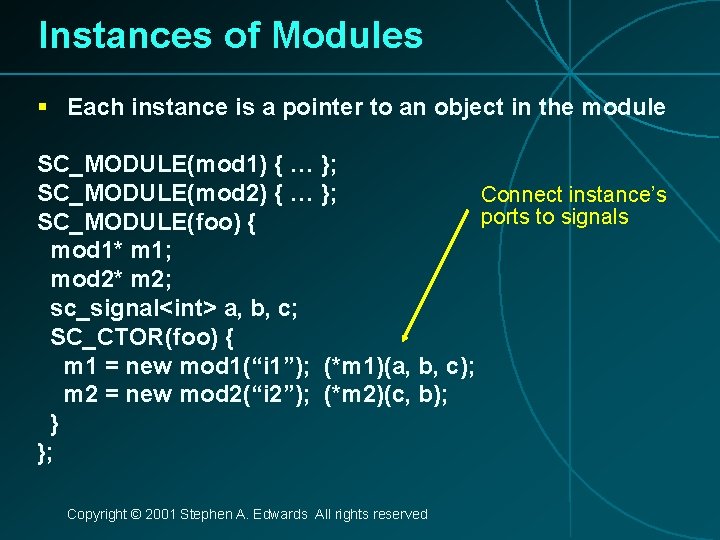 Instances of Modules

▪ Each instance is a pointer to an object in the module

SC_MODULE(mod1) { … };
SC_MODULE(mod2) { … };
SC_MODULE(foo) {
mod1* m1;
mod2* m2;
sc_signal<int> a, b, c;
SC_CTOR(foo) {
m1 = new mod1(“i1”); (*m1)(a, b, c);
m2 = new mod2(“i2”); (*m2)(c, b);
}
};

Connect instance’s ports to signals

Copyright © 2001 Stephen A. Edwards All rights reserved